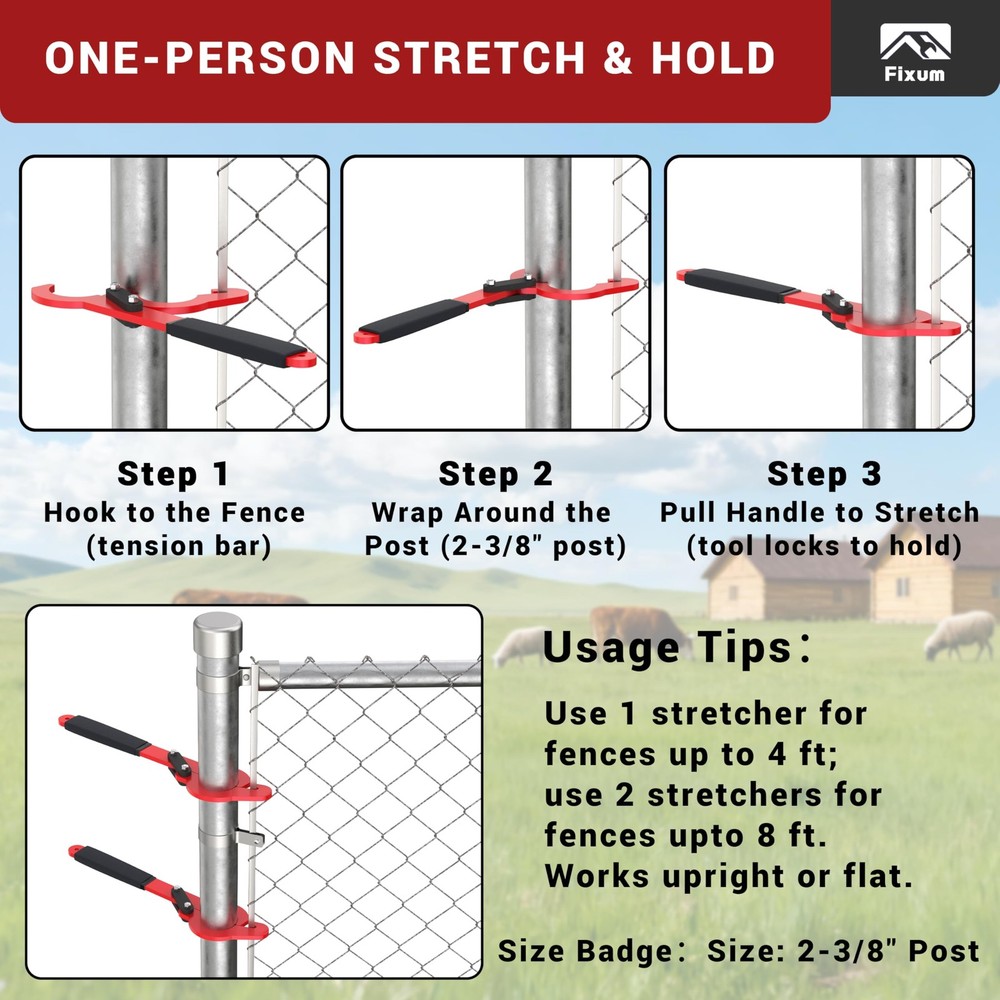 ONE-PERSON STRETCH & HOLD

Fixum

Step 1
Hook to the Fence (tension bar)

Step 2
Wrap Around the Post (2-3/8" post)

Step 3
Pull Handle to Stretch (tool locks to hold)

Usage Tips：

Use 1 stretcher for fences up to 4 ft; use 2 stretchers for fences upto 8 ft. Works upright or flat.

Size Badge： Size: 2-3/8" Post